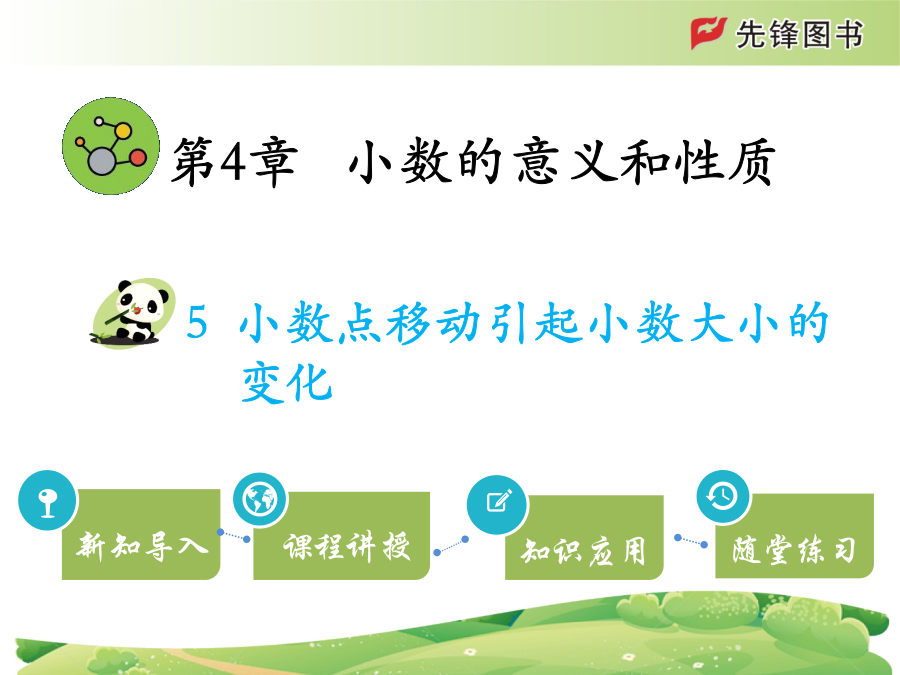 先锋图书

第4章　小数的意义和性质

5　小数点移动引起小数大小的变化

新知导入

课程讲授

知识应用

随堂练习